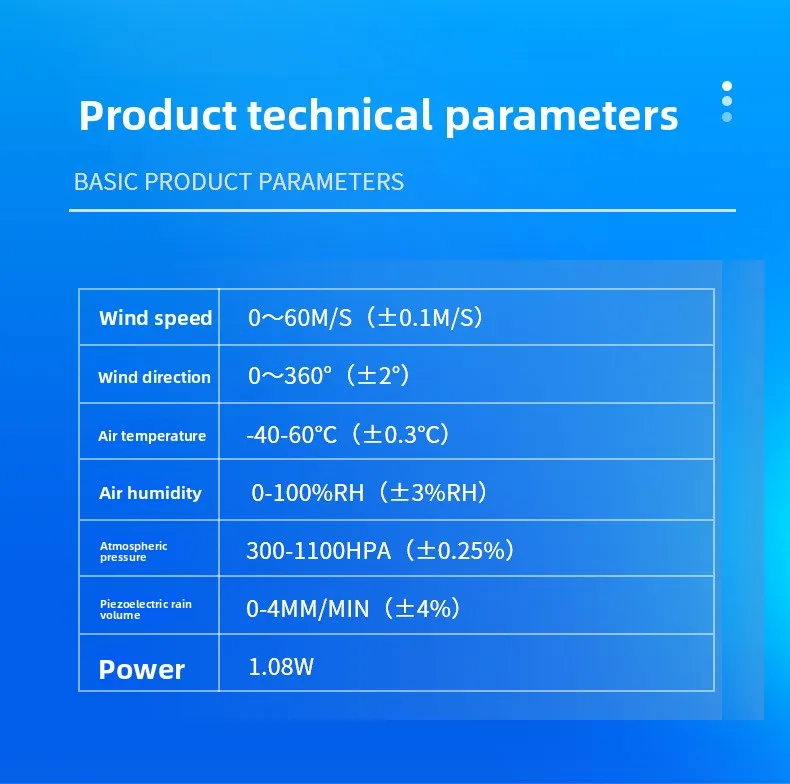 Product technical parameters

BASIC PRODUCT PARAMETERS

| Wind speed | 0～60M/S（±0.1M/S） |
|---|---|
| Wind direction | 0～360°（±2°） |
| Air temperature | -40-60℃（±0.3℃） |
| Air humidity | 0-100%RH（±3%RH） |
| Atmospheric pressure | 300-1100HPA（±0.25%） |
| Piezoelectric rain volume | 0-4MM/MIN（±4%） |
| Power | 1.08W |